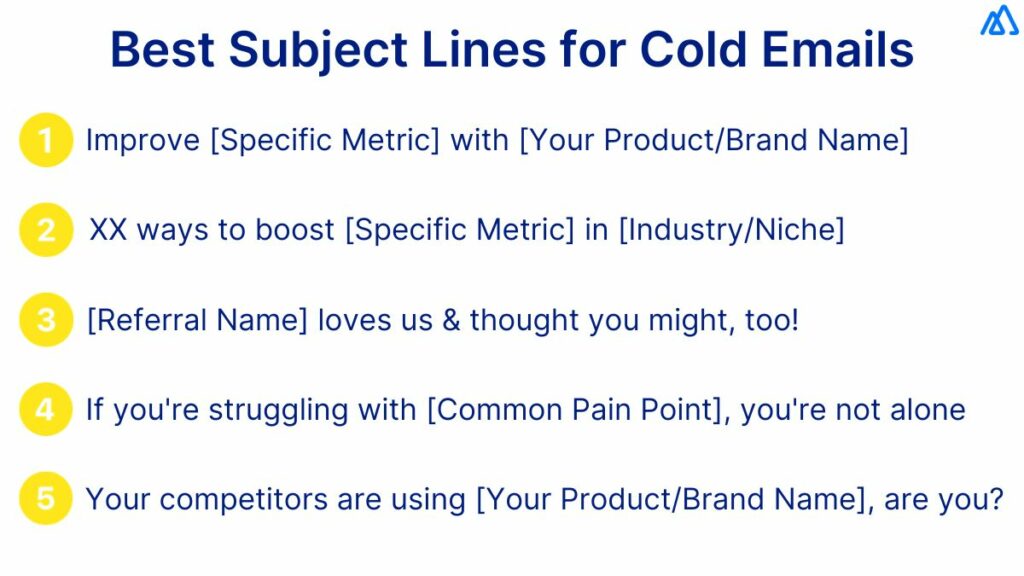 Best Subject Lines for Cold Emails

1 Improve [Specific Metric] with [Your Product/Brand Name]

2 XX ways to boost [Specific Metric] in [Industry/Niche]

3 [Referral Name] loves us & thought you might, too!

4 If you're struggling with [Common Pain Point], you're not alone

5 Your competitors are using [Your Product/Brand Name], are you?